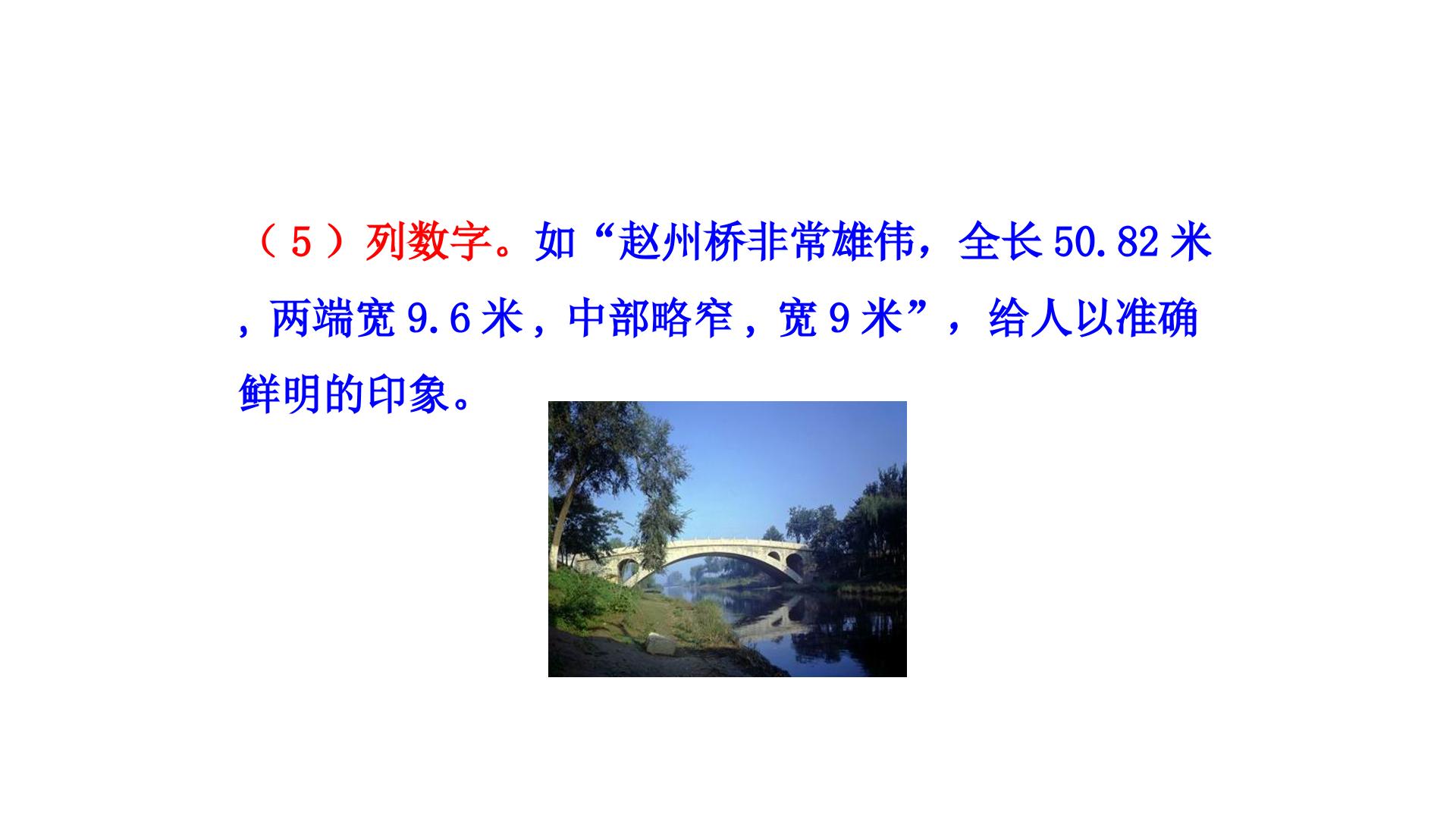 （5）列数字。如“赵州桥非常雄伟，全长50.82米，两端宽9.6米，中部略窄，宽9米”，给人以准确鲜明的印象。